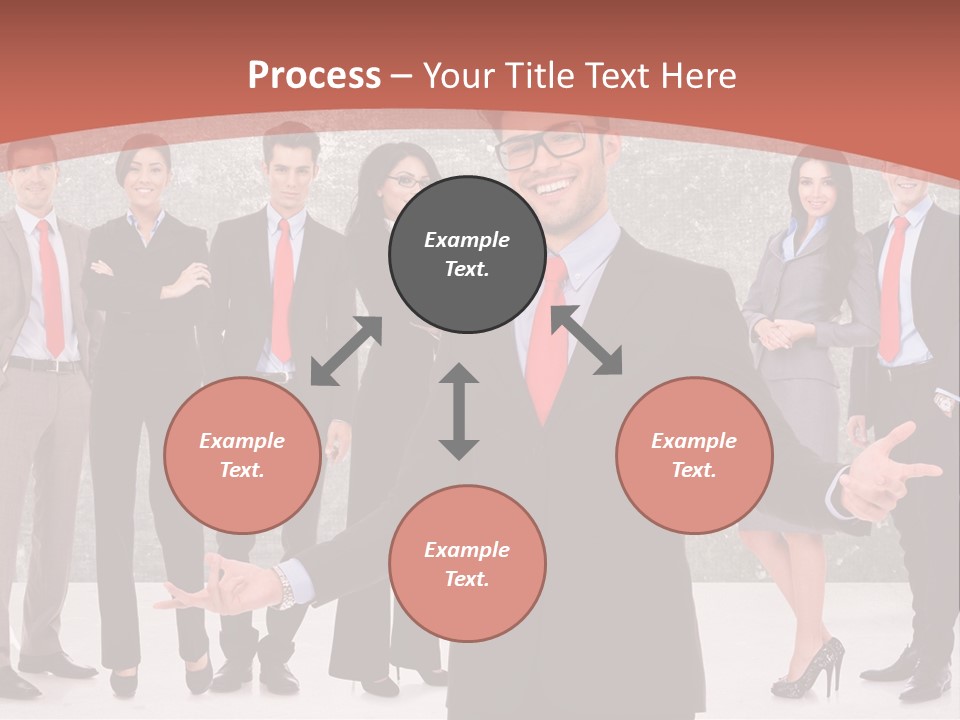 Process – Your Title Text Here

Example Text.

Example Text.

Example Text.

Example Text.